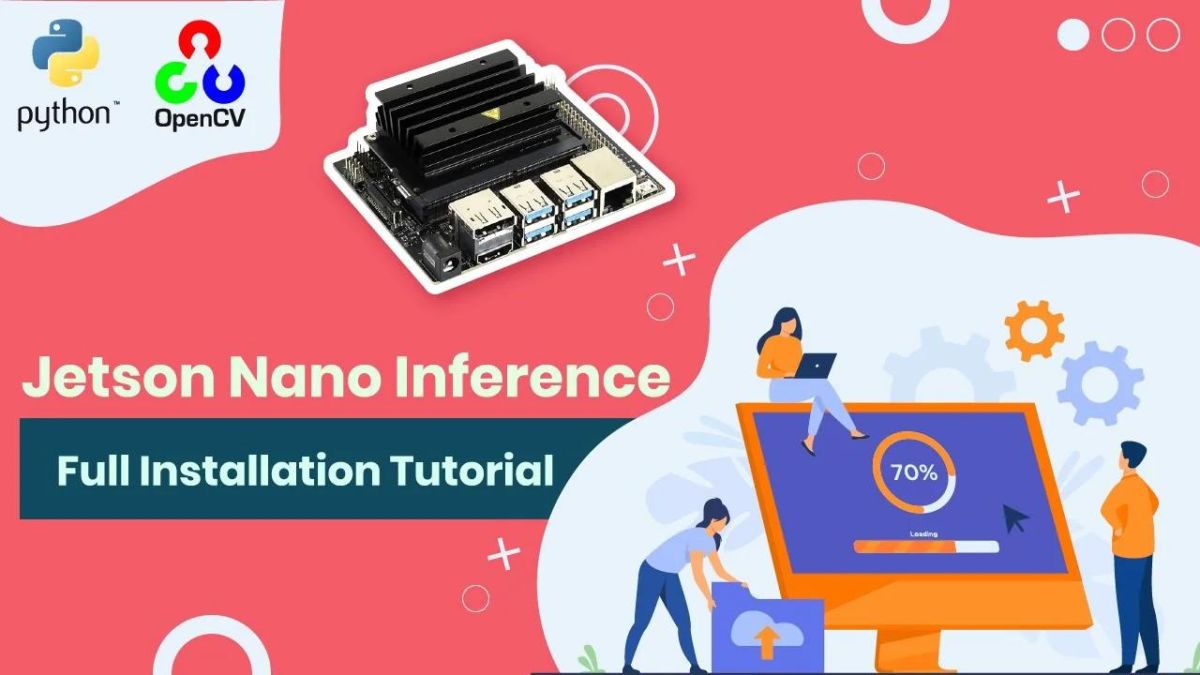 python™

OpenCV

Jetson Nano Inference

Full Installation Tutorial

70%

Loading